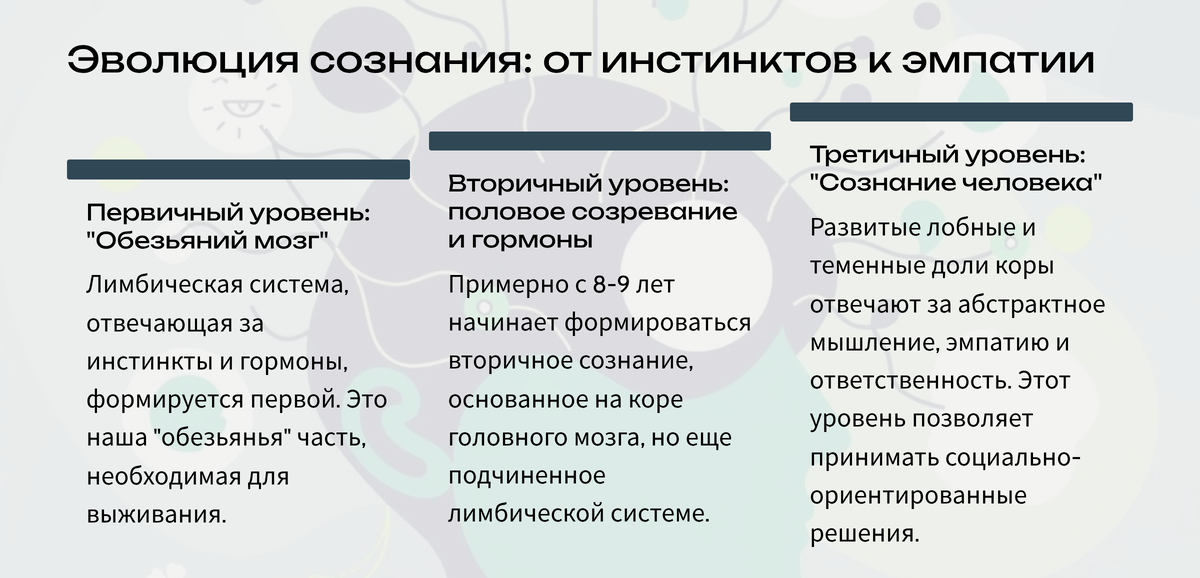 Эволюция сознания: от инстинктов к эмпатии

Первичный уровень: "Обезьяний мозг"

Лимбическая система, отвечающая за инстинкты и гормоны, формируется первой. Это наша "обезьянья" часть, необходимая для выживания.

Вторичный уровень: половое созревание и гормоны

Примерно с 8-9 лет начинает формироваться вторичное сознание, основанное на коре головного мозга, но еще подчиненное лимбической системе.

Третичный уровень: "Сознание человека"

Развитые лобные и теменные доли коры отвечают за абстрактное мышление, эмпатию и ответственность. Этот уровень позволяет принимать социально-ориентированные решения.